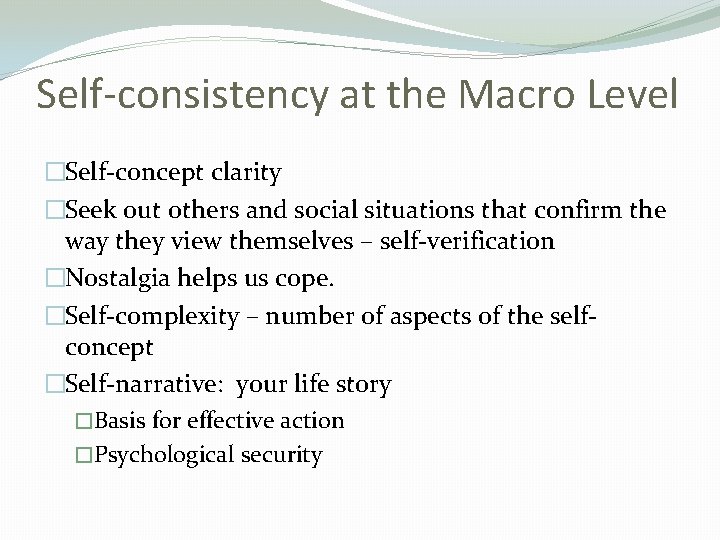 Self-consistency at the Macro Level

□Self-concept clarity

□Seek out others and social situations that confirm the way they view themselves – self-verification

□Nostalgia helps us cope.

□Self-complexity – number of aspects of the self-concept

□Self-narrative: your life story

□Basis for effective action

□Psychological security